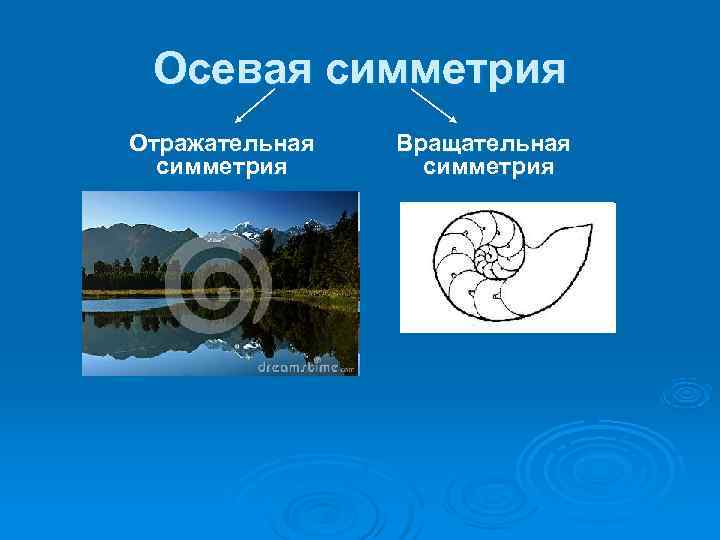 Осевая симметрия

Отражательная симметрия

Вращательная симметрия

dreamstime.com